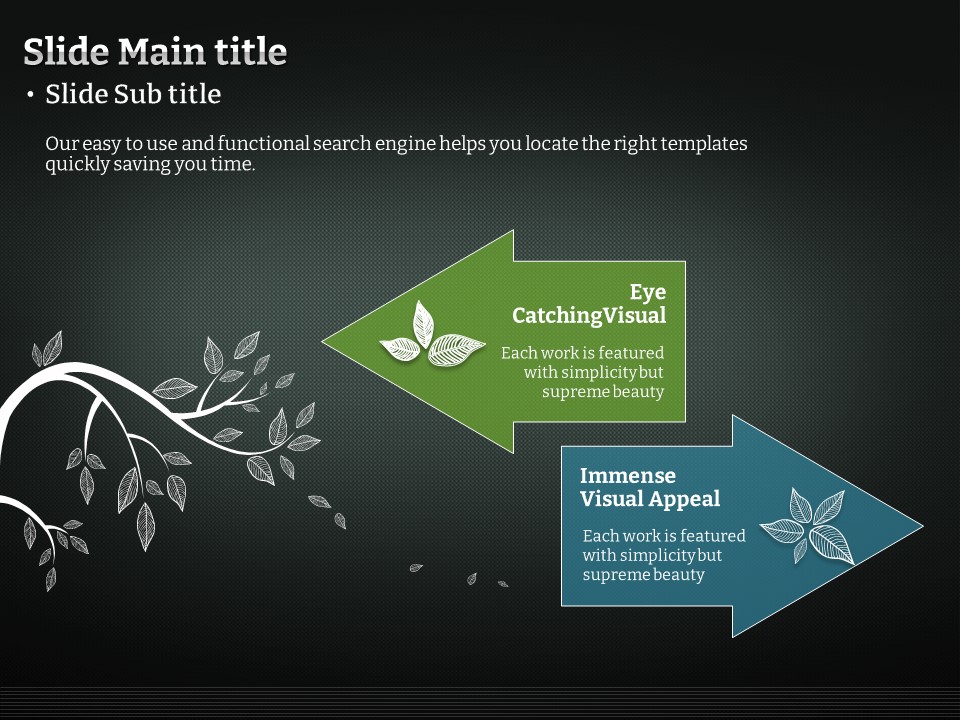 Slide Main title

• Slide Sub title

Our easy to use and functional search engine helps you locate the right templates quickly saving you time.

Eye CatchingVisual

Each work is featured with simplicity but supreme beauty

Immense Visual Appeal

Each work is featured with simplicity but supreme beauty